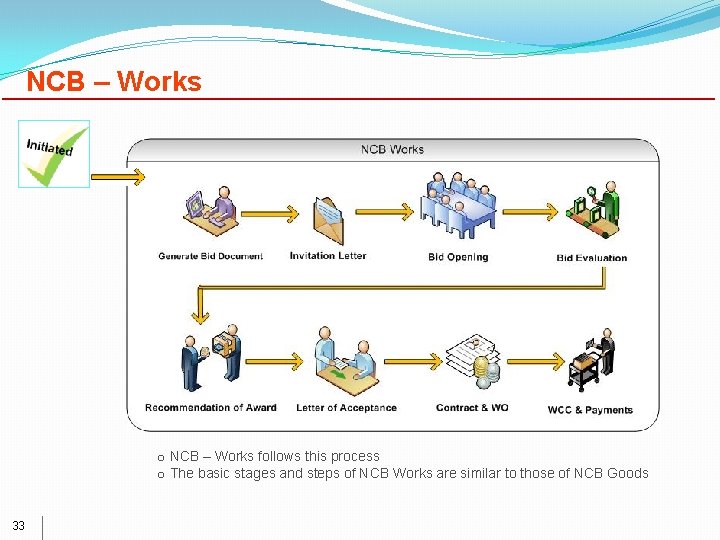 NCB – Works

Initiated

NCB Works

Generate Bid Document

Invitation Letter

Bid Opening

Bid Evaluation

Recommendation of Award

Letter of Acceptance

Contract & WO

WCC & Payments

o NCB – Works follows this process
o The basic stages and steps of NCB Works are similar to those of NCB Goods

33